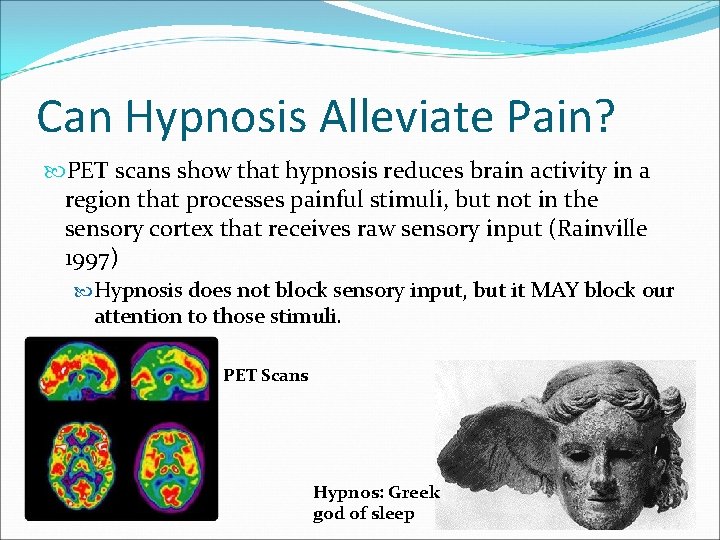 Can Hypnosis Alleviate Pain?

PET scans show that hypnosis reduces brain activity in a region that processes painful stimuli, but not in the sensory cortex that receives raw sensory input (Rainville 1997)

Hypnosis does not block sensory input, but it MAY block our attention to those stimuli.

PET Scans

Hypnos: Greek god of sleep